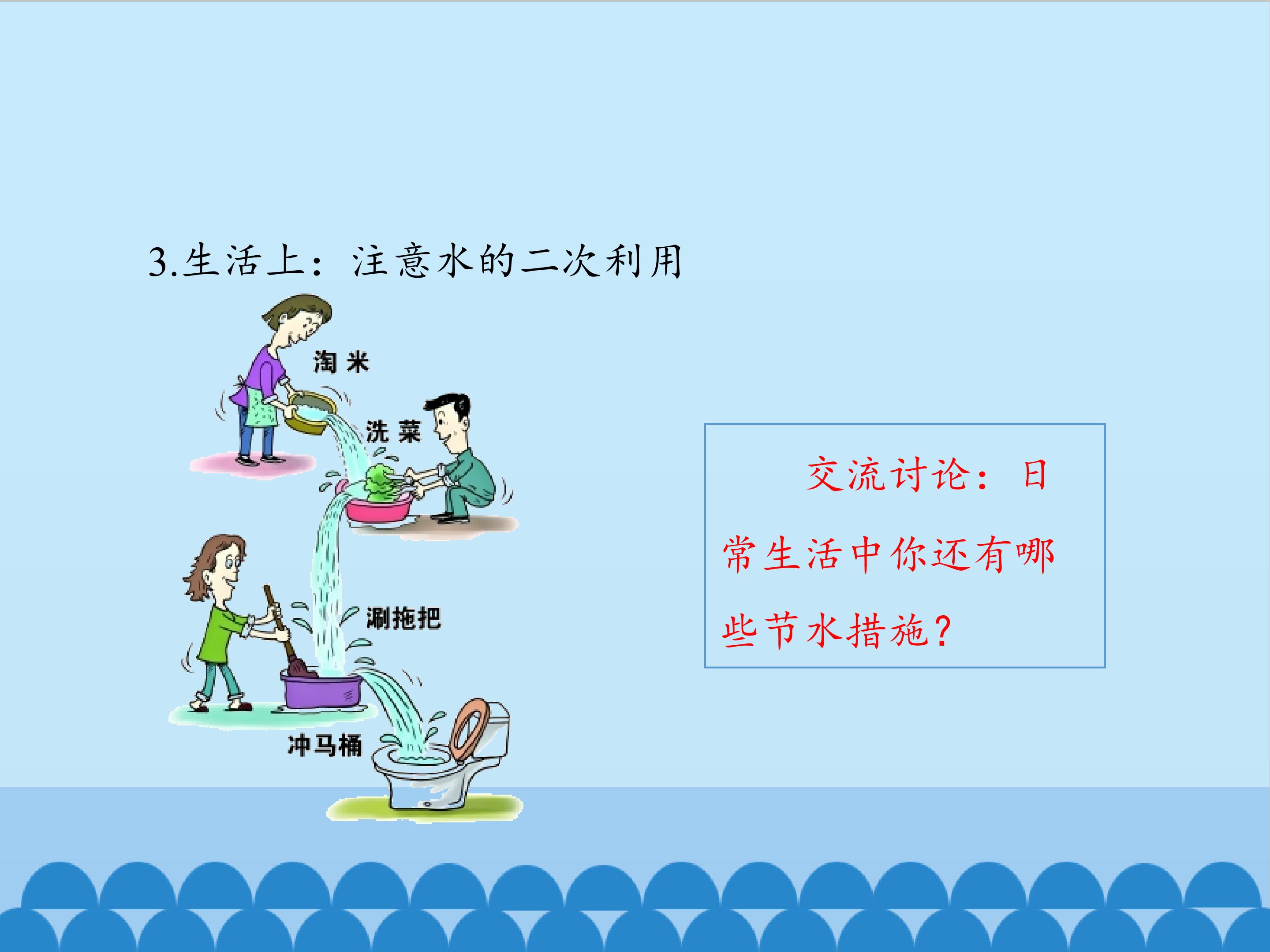 3.生活上：注意水的二次利用

淘米

洗菜

涮拖把

冲马桶

交流讨论：日常生活中你还有哪些节水措施？